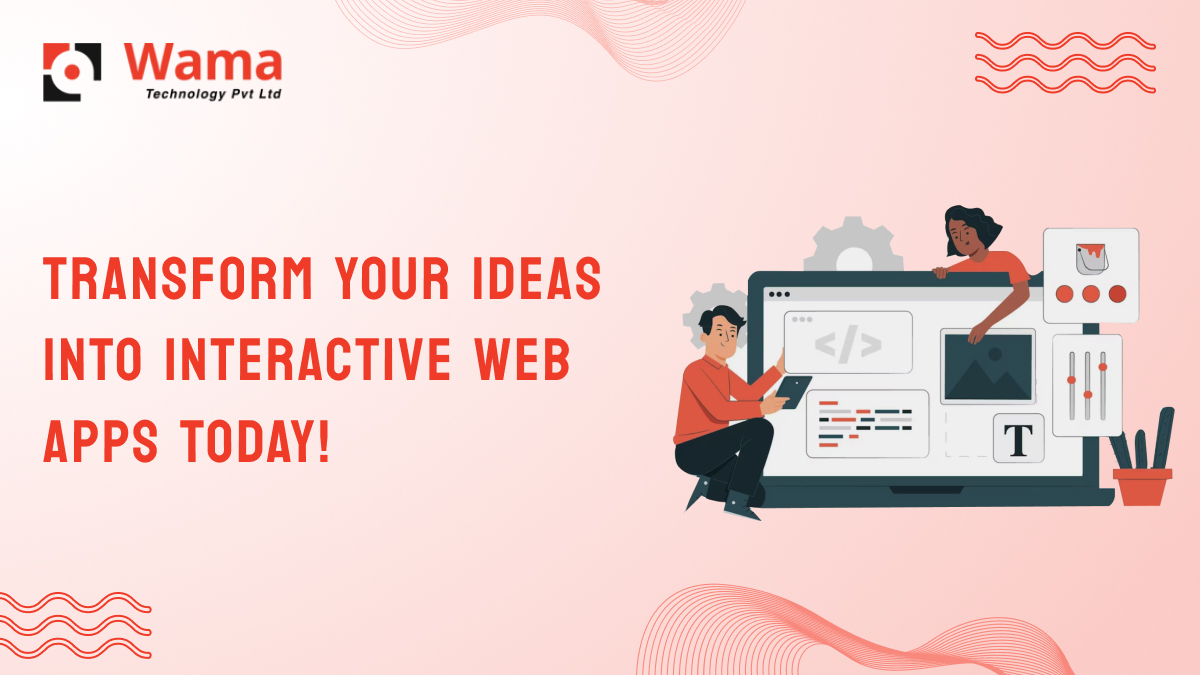 Wama
Technology Pvt Ltd

TRANSFORM YOUR IDEAS INTO INTERACTIVE WEB APPS TODAY!

</>

T